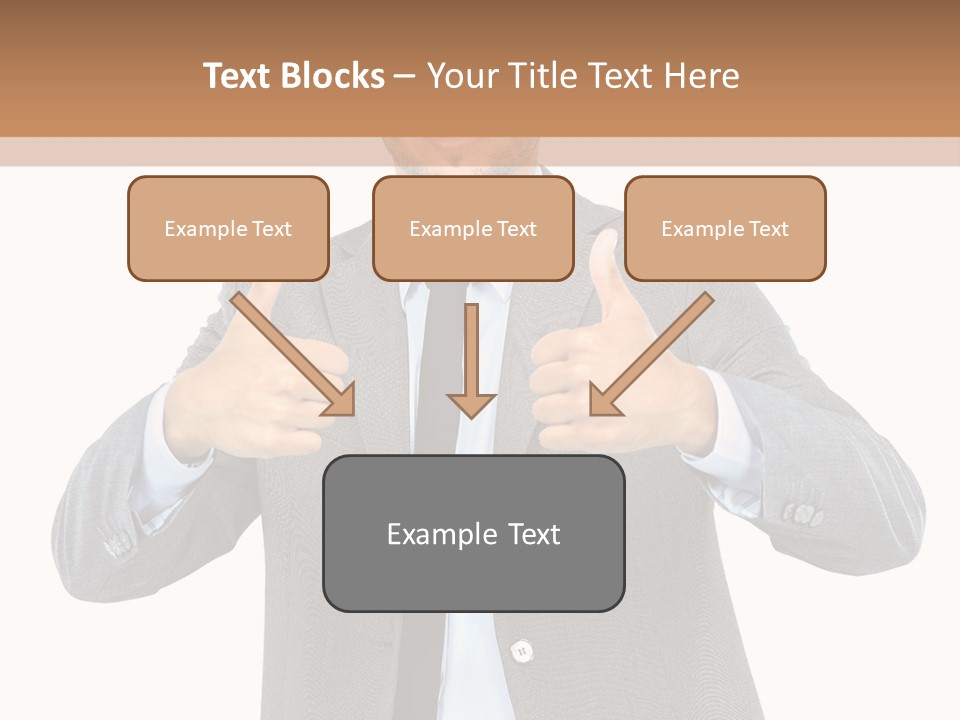 Text Blocks – Your Title Text Here

Example Text

Example Text

Example Text

Example Text